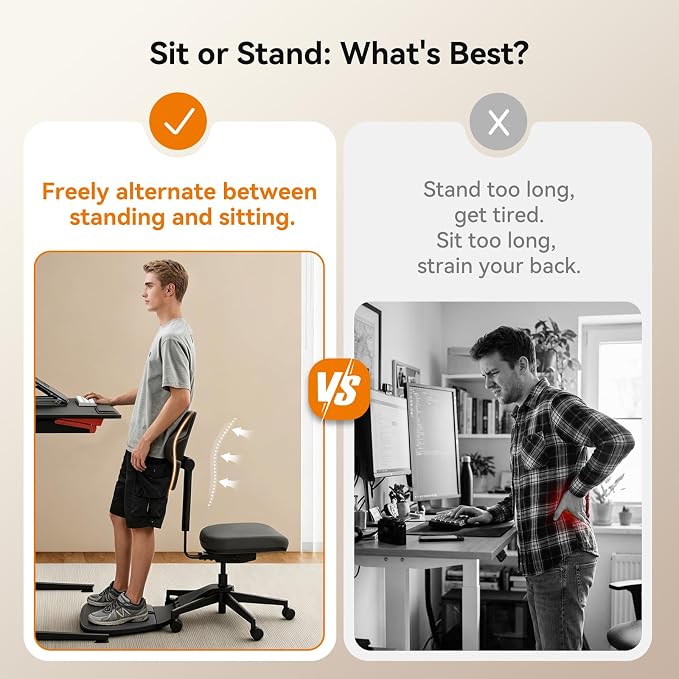 Sit or Stand: What's Best?

Freely alternate between standing and sitting.

VS

Stand too long, get tired. Sit too long, strain your back.